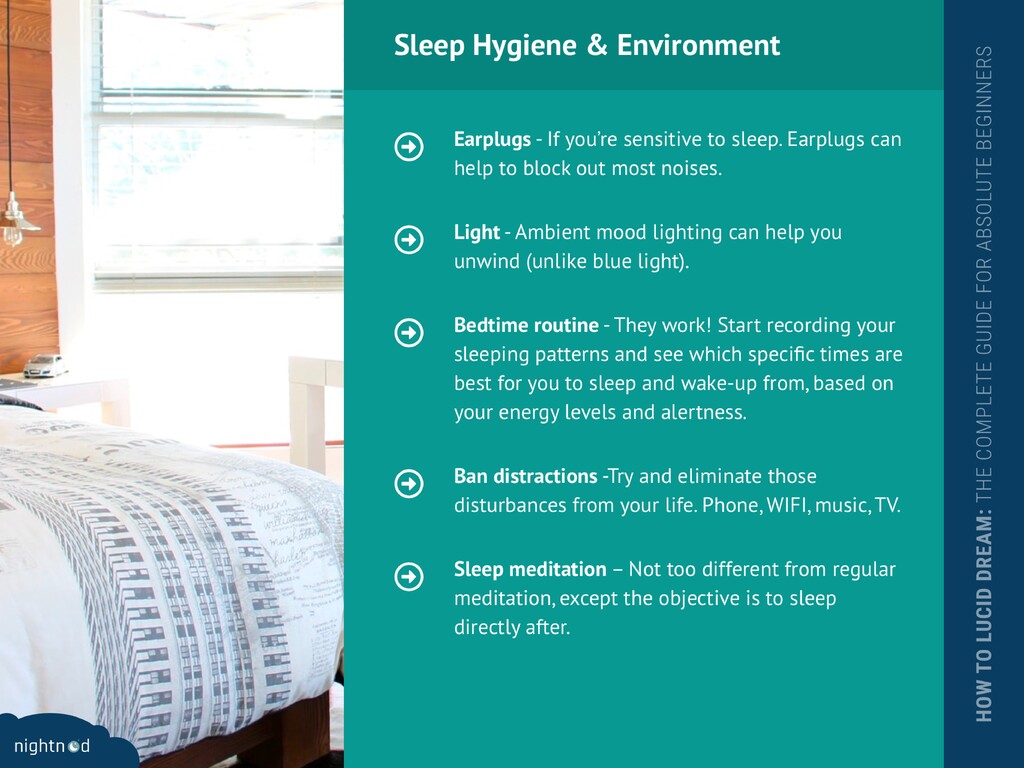 Sleep Hygiene & Environment

Earplugs - If you're sensitive to sleep. Earplugs can help to block out most noises.

Light - Ambient mood lighting can help you unwind (unlike blue light).

Bedtime routine - They work! Start recording your sleeping patterns and see which specific times are best for you to sleep and wake-up from, based on your energy levels and alertness.

Ban distractions -Try and eliminate those disturbances from your life. Phone, WIFI, music, TV.

Sleep meditation – Not too different from regular meditation, except the objective is to sleep directly after.

HOW TO LUCID DREAM: THE COMPLETE GUIDE FOR ABSOLUTE BEGINNERS

nightnod